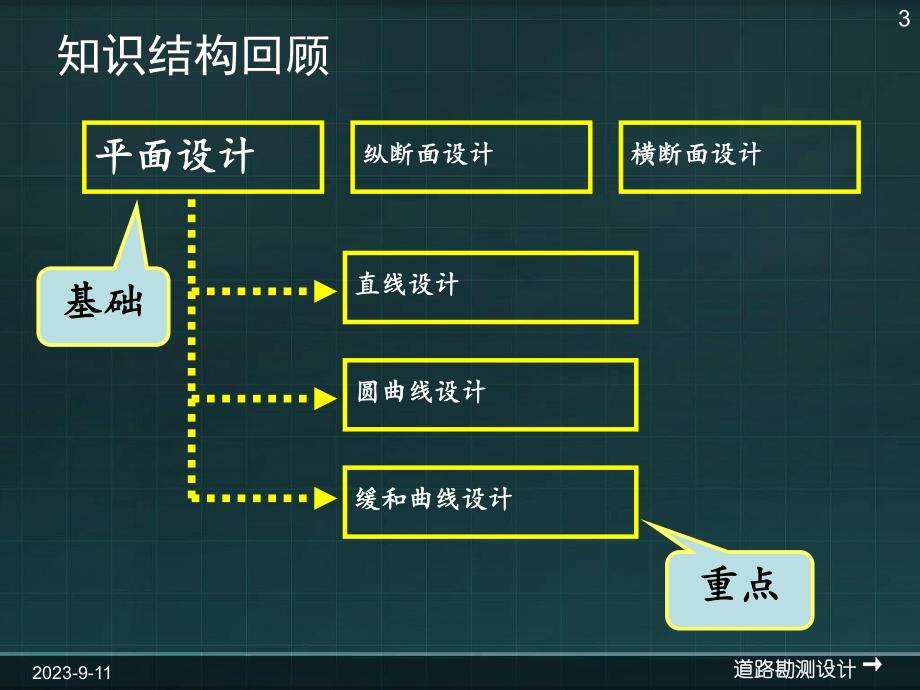 3

知识结构回顾

平面设计

纵断面设计

横断面设计

基础

直线设计

圆曲线设计

缓和曲线设计

重点

2023-9-11

道路勘测设计